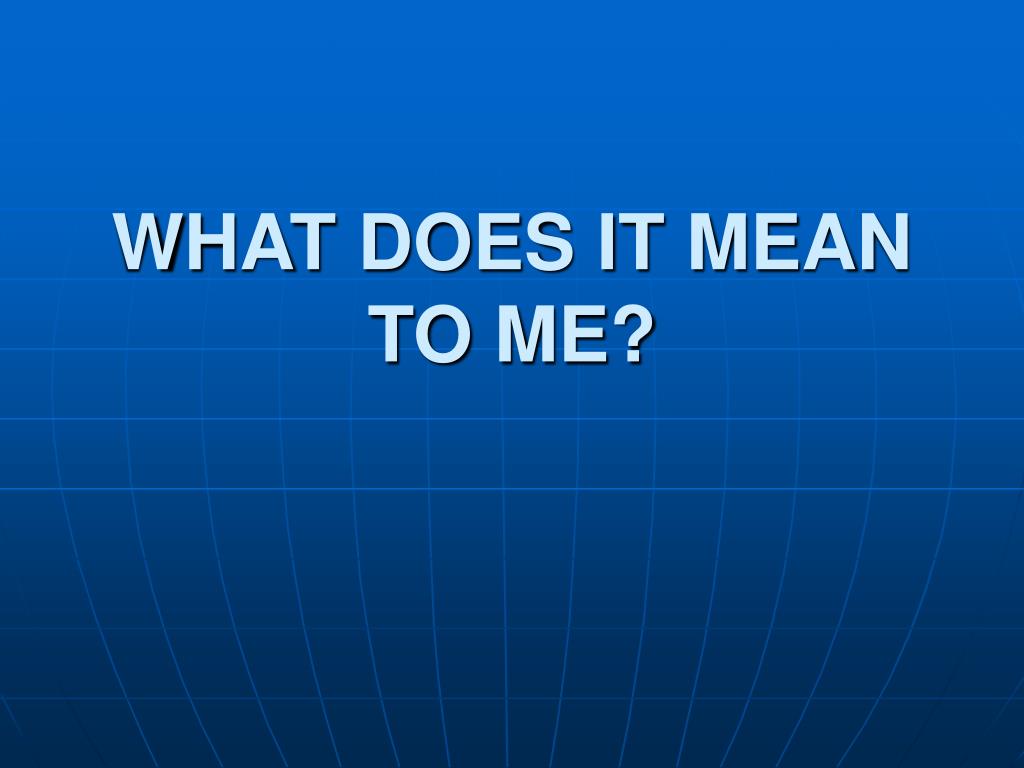 WHAT DOES IT MEAN TO ME?